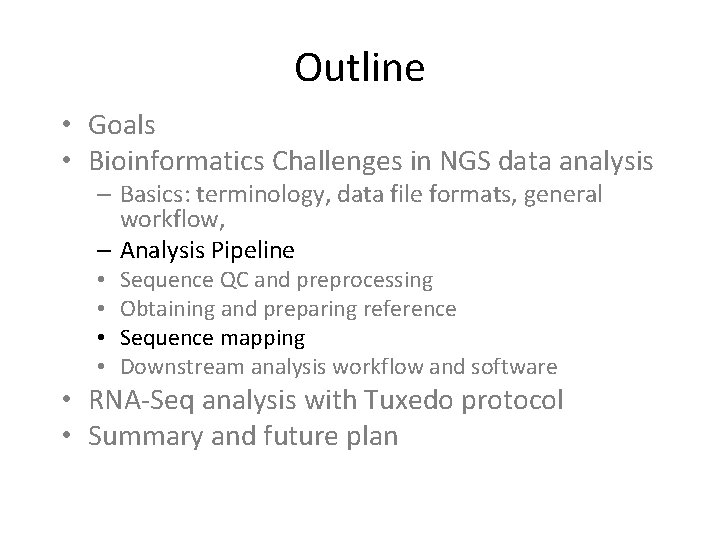 Outline

• Goals
• Bioinformatics Challenges in NGS data analysis
– Basics: terminology, data file formats, general workflow,
– Analysis Pipeline
• Sequence QC and preprocessing
• Obtaining and preparing reference
• Sequence mapping
• Downstream analysis workflow and software
• RNA-Seq analysis with Tuxedo protocol
• Summary and future plan